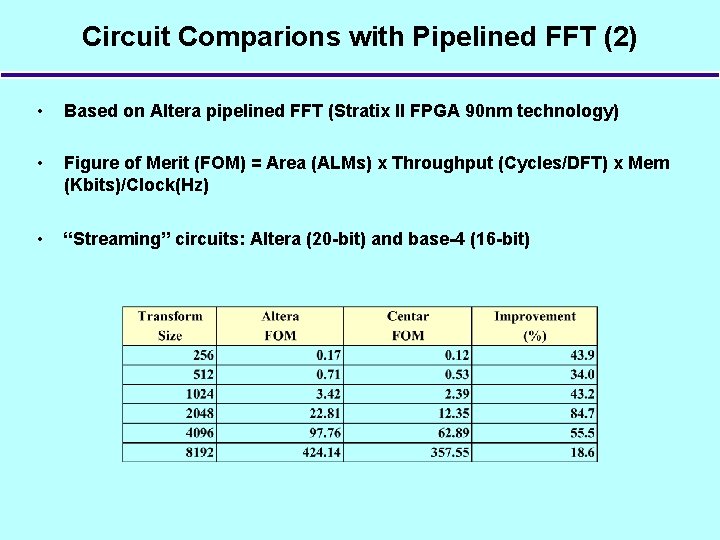 Circuit Comparions with Pipelined FFT (2)

• Based on Altera pipelined FFT (Stratix II FPGA 90nm technology)

• Figure of Merit (FOM) = Area (ALMs) x Throughput (Cycles/DFT) x Mem (Kbits)/Clock(Hz)

• “Streaming” circuits: Altera (20-bit) and base-4 (16-bit)

| Transform Size | Altera FOM | Centar FOM | Improvement (%) |
|---|---|---|---|
| 256 | 0.17 | 0.12 | 43.9 |
| 512 | 0.71 | 0.53 | 34.0 |
| 1024 | 3.42 | 2.39 | 43.2 |
| 2048 | 22.81 | 12.35 | 84.7 |
| 4096 | 97.76 | 62.89 | 55.5 |
| 8192 | 424.14 | 357.55 | 18.6 |